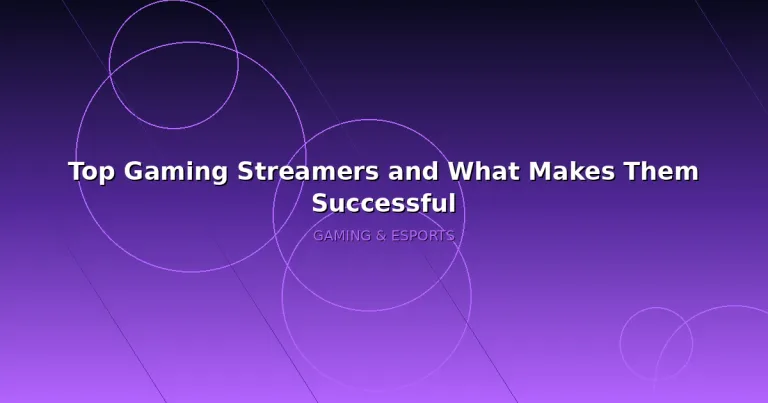 Top Gaming Streamers and What Makes Them Successful

GAMING & ESPORTS